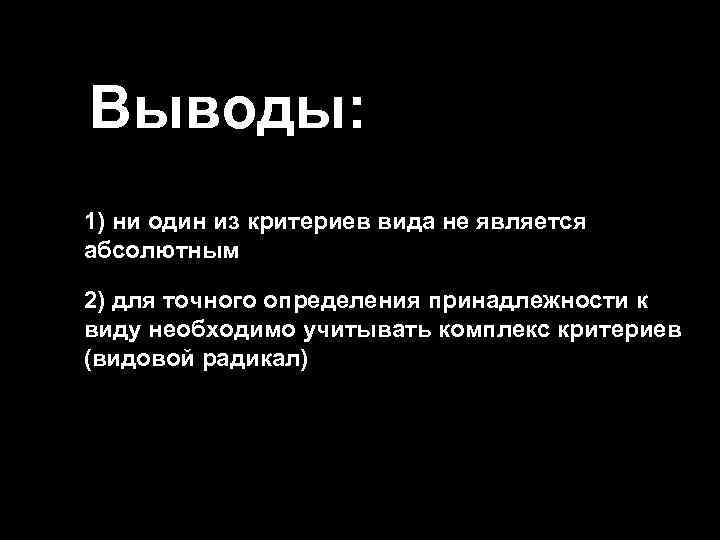 Выводы:

1) ни один из критериев вида не является абсолютным

2) для точного определения принадлежности к виду необходимо учитывать комплекс критериев (видовой радикал)